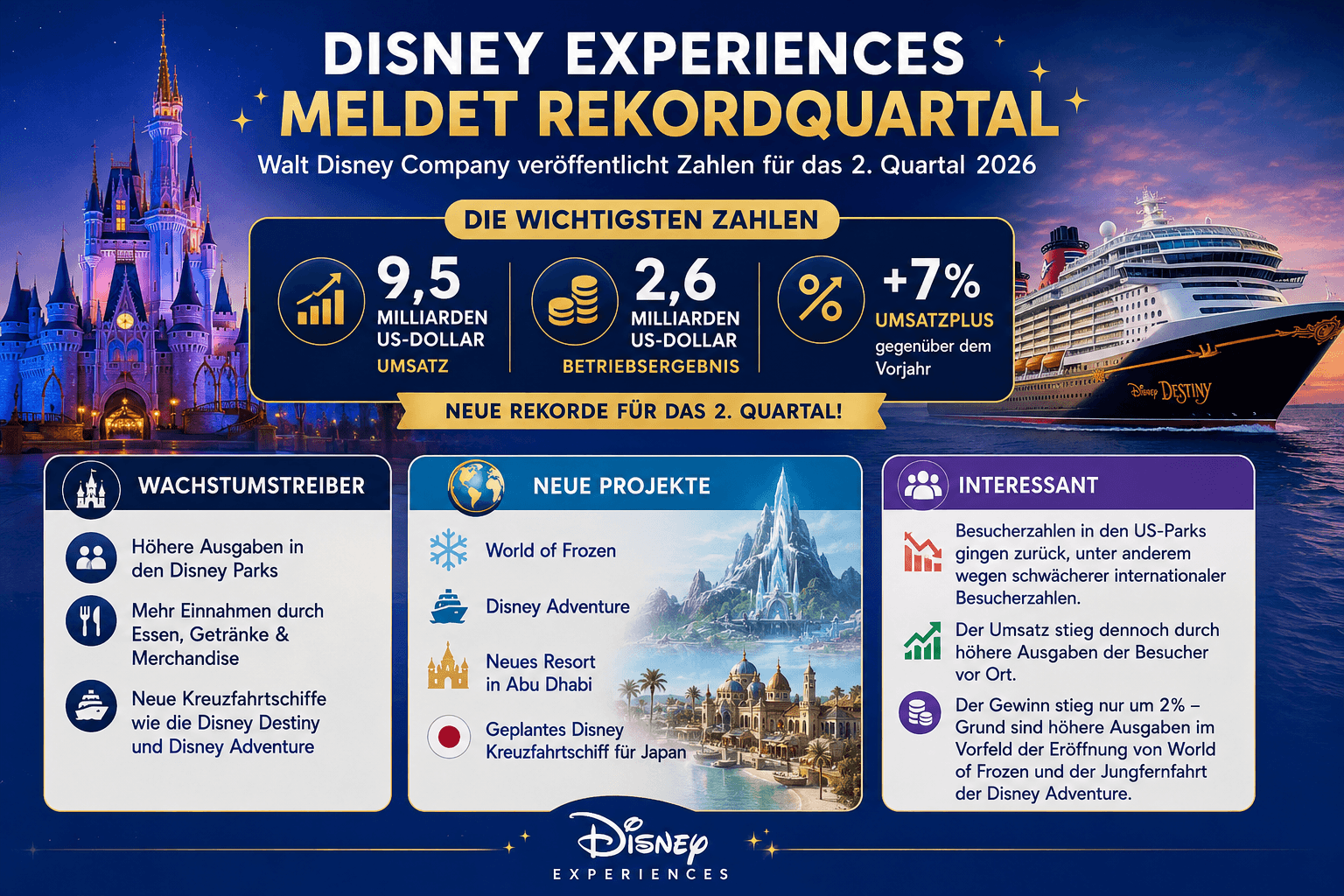 DISNEY EXPERIENCES
MELDET REKORDQUARTAL

Walt Disney Company veröffentlicht Zahlen für das 2. Quartal 2026

DIE WICHTIGSTEN ZAHLEN

9,5
MILLIARDEN
US-DOLLAR
UMSATZ

2,6
MILLIARDEN
US-DOLLAR
BETRIEBSERGEBNIS

+7%
UMSATZPLUS
gegenüber dem Vorjahr

NEUE REKORDE FÜR DAS 2. QUARTAL!

Disney DESTINY

WACHSTUMSTREIBER

Höhere Ausgaben in den Disney Parks

Mehr Einnahmen durch Essen, Getränke & Merchandise

Neue Kreuzfahrtschiffe wie die Disney Destiny und Disney Adventure

NEUE PROJEKTE

World of Frozen

Disney Adventure

Neues Resort in Abu Dhabi

Geplantes Disney Kreuzfahrtschiff für Japan

INTERESSANT

Besucherzahlen in den US-Parks gingen zurück, unter anderem wegen schwächerer internationaler Besucherzahlen.

Der Umsatz stieg dennoch durch höhere Ausgaben der Besucher vor Ort.

Der Gewinn stieg nur um 2% – Grund sind höhere Ausgaben im Vorfeld der Eröffnung von World of Frozen und der Jungfernfahrt der Disney Adventure.

Disney
EXPERIENCES